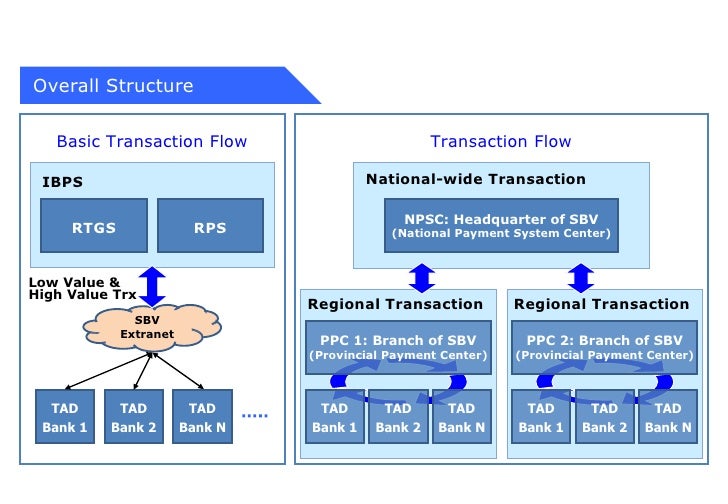 Overall Structure

Basic Transaction Flow

IBPS

RTGS

RPS

Low Value & High Value Trx

SBV Extranet

TAD Bank 1

TAD Bank 2

TAD Bank N

.....

Transaction Flow

National-wide Transaction

NPSC: Headquarter of SBV (National Payment System Center)

Regional Transaction

PPC 1: Branch of SBV (Provincial Payment Center)

TAD Bank 1

TAD Bank 2

TAD Bank N

Regional Transaction

PPC 2: Branch of SBV (Provincial Payment Center)

TAD Bank 1

TAD Bank 2

TAD Bank N